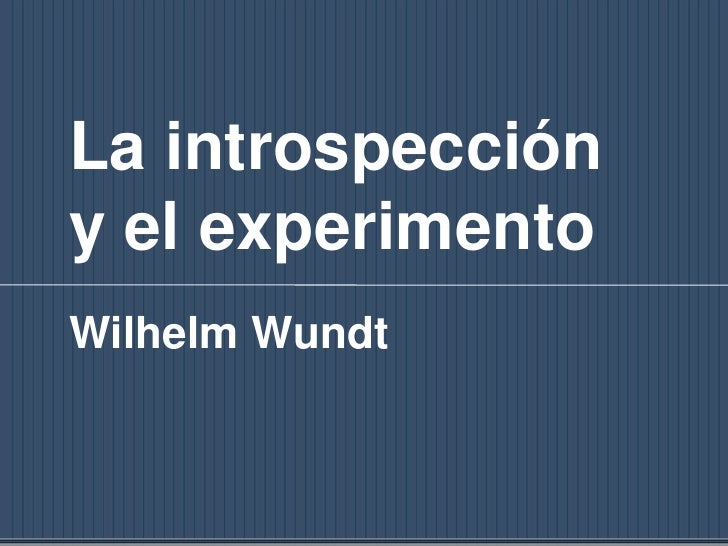 La introspección y el experimento

Wilhelm Wundt